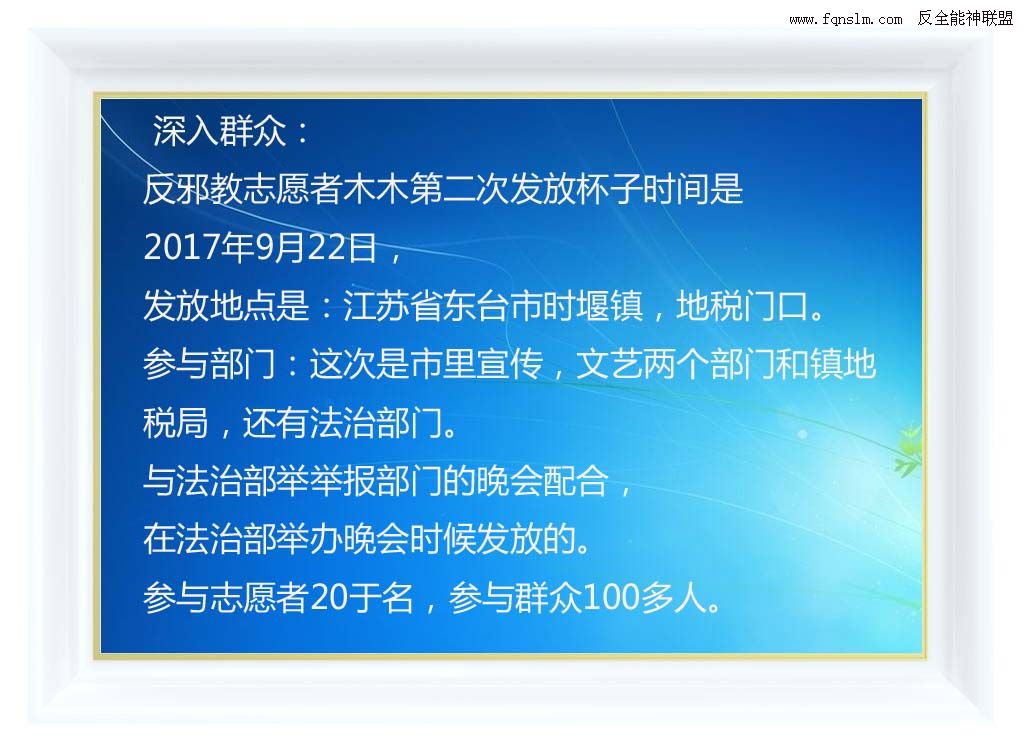 www.fqnslm.com 反全能神联盟

深入群众：

反邪教志愿者木木第二次发放杯子时间是

2017年9月22日，

发放地点是：江苏省东台市时堰镇，地税门口。

参与部门：这次是市里宣传，文艺两个部门和镇地税局，还有法治部门。

与法治部举举报部门的晚会配合，

在法治部举办晚会时候发放的。

参与志愿者20于名，参与群众100多人。